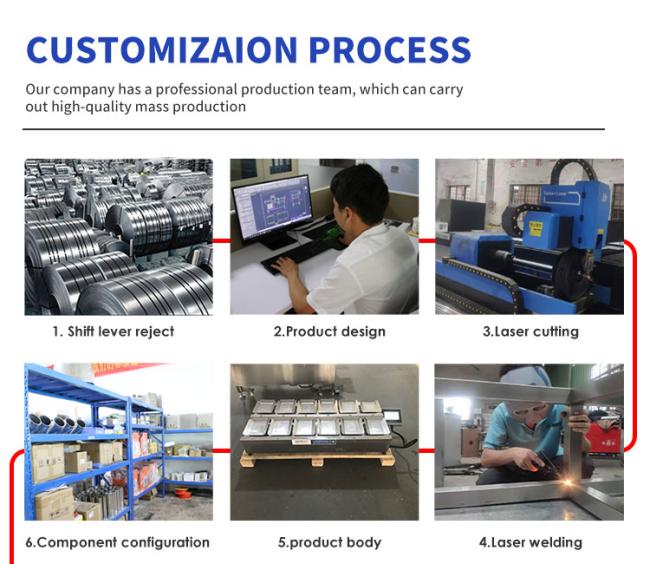 CUSTOMIZAION PROCESS

Our company has a professional production team, which can carry out high-quality mass production

1. Shift lever reject

2.Product design

3.Laser cutting

6.Component configuration

5.product body

4.Laser welding